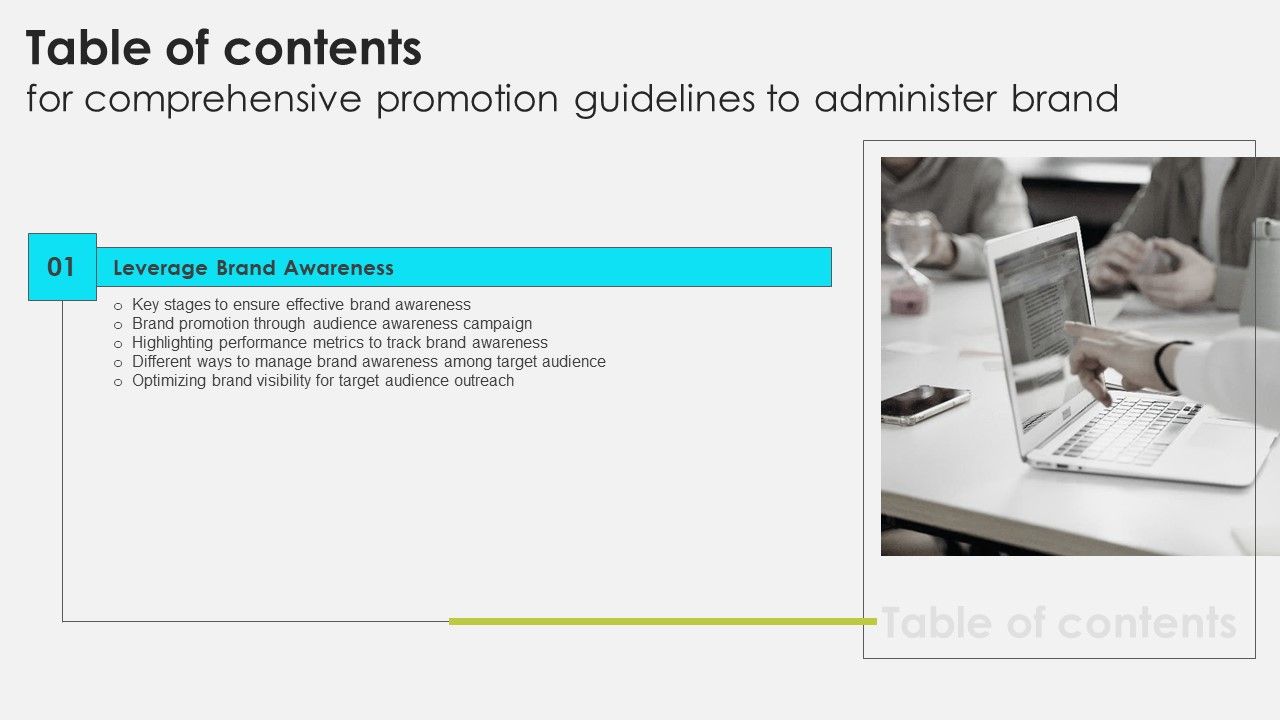 Table of contents
for comprehensive promotion guidelines to administer brand

01 Leverage Brand Awareness

o Key stages to ensure effective brand awareness
o Brand promotion through audience awareness campaign
o Highlighting performance metrics to track brand awareness
o Different ways to manage brand awareness among target audience
o Optimizing brand visibility for target audience outreach

Table of contents